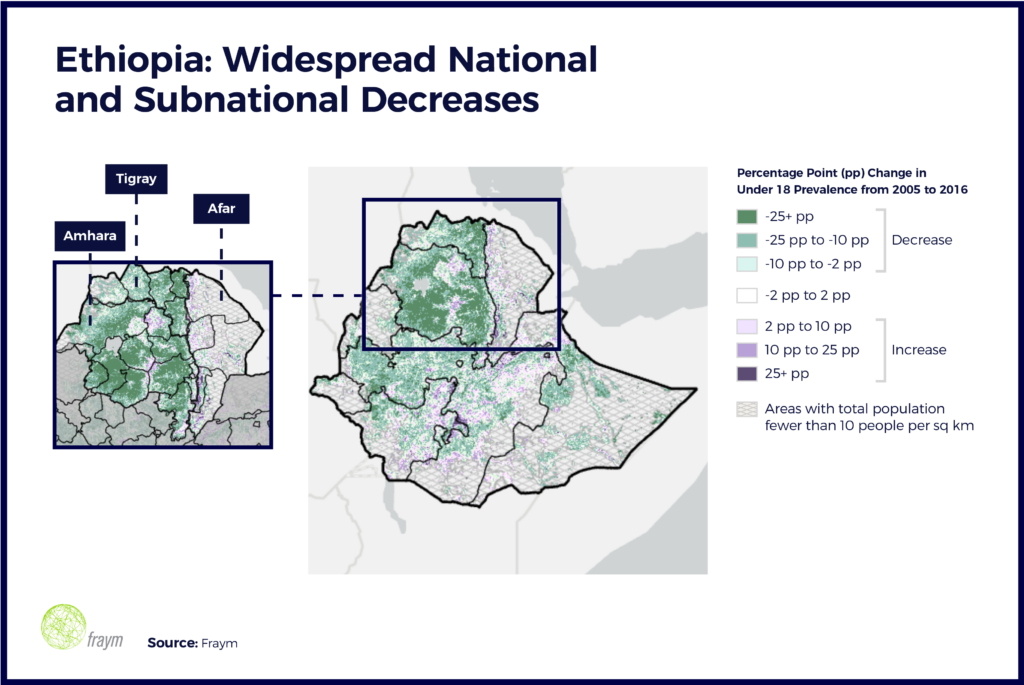 Ethiopia: Widespread National and Subnational Decreases

Tigray

Afar

Amhara

Percentage Point (pp) Change in Under 18 Prevalence from 2005 to 2016

-25+ pp
-25 pp to -10 pp
-10 pp to -2 pp
Decrease

-2 pp to 2 pp

2 pp to 10 pp
10 pp to 25 pp
25+ pp
Increase

Areas with total population fewer than 10 people per sq km

fraym

Source: Fraym